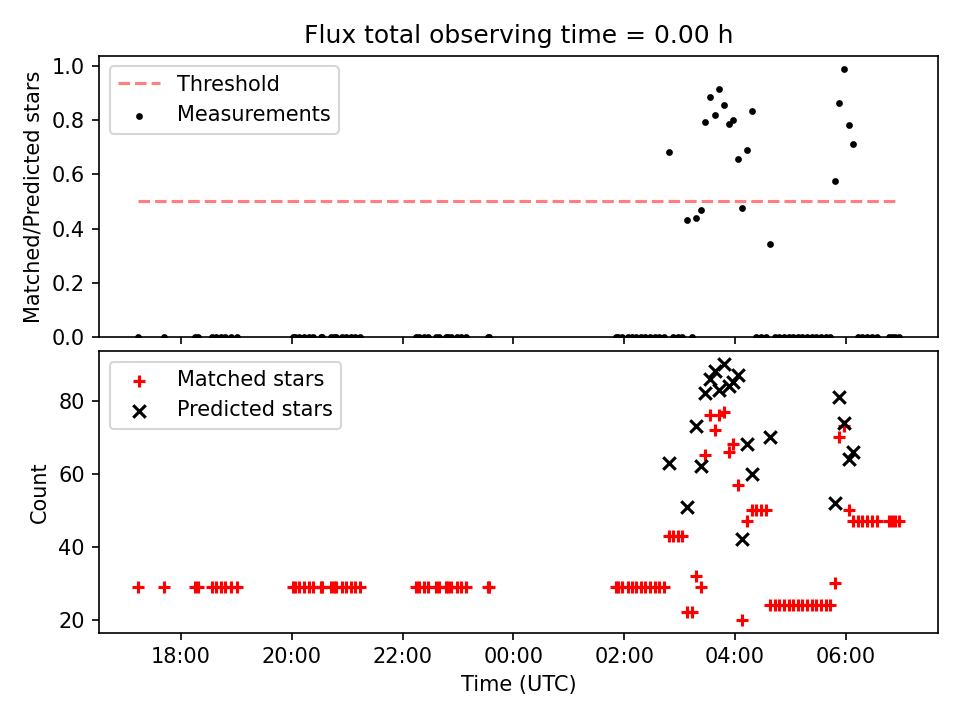 Flux total observing time = 0.00 h

Threshold
Measurements

Matched/Predicted stars

1.0
0.8
0.6
0.4
0.2
0.0

Matched stars
Predicted stars

Count

80
60
40
20

18:00
20:00
22:00
00:00
02:00
04:00
06:00

Time (UTC)